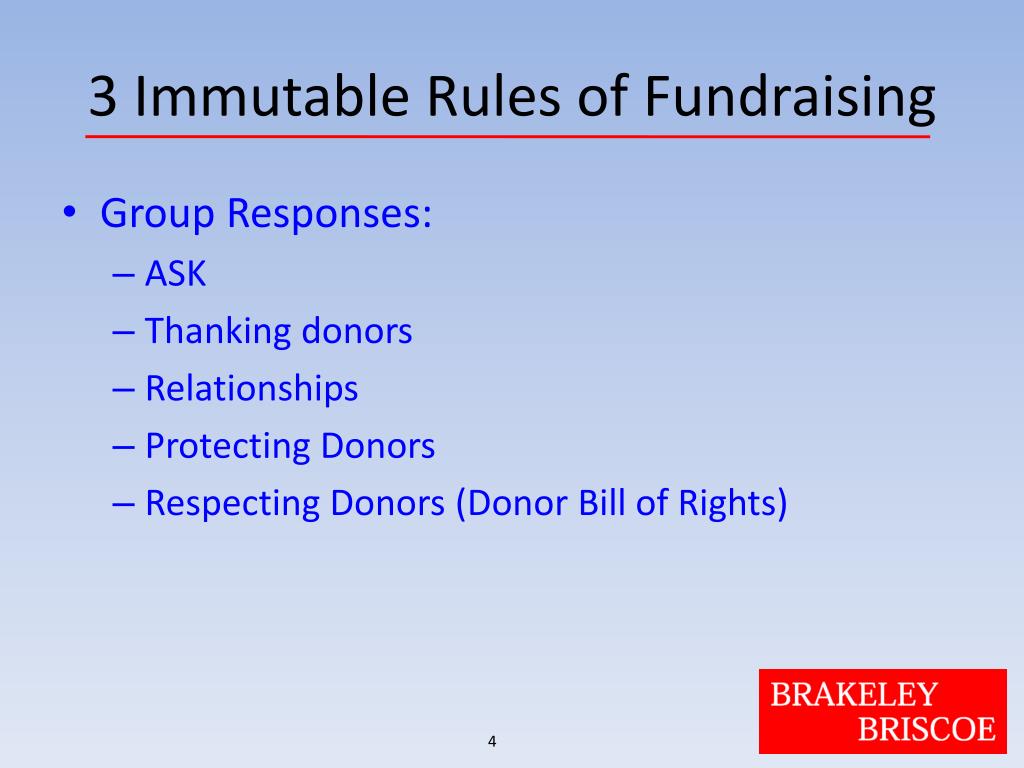 3 Immutable Rules of Fundraising

• Group Responses:
– ASK
– Thanking donors
– Relationships
– Protecting Donors
– Respecting Donors (Donor Bill of Rights)

4

BRAKELEY
BRISCOE